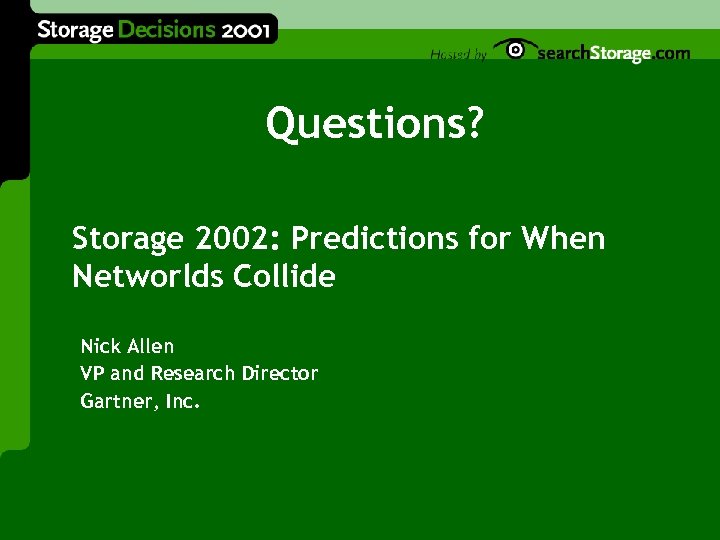 Storage Decisions 2001

Hosted by searchStorage.com

Questions?

Storage 2002: Predictions for When Networlds Collide

Nick Allen
VP and Research Director
Gartner, Inc.